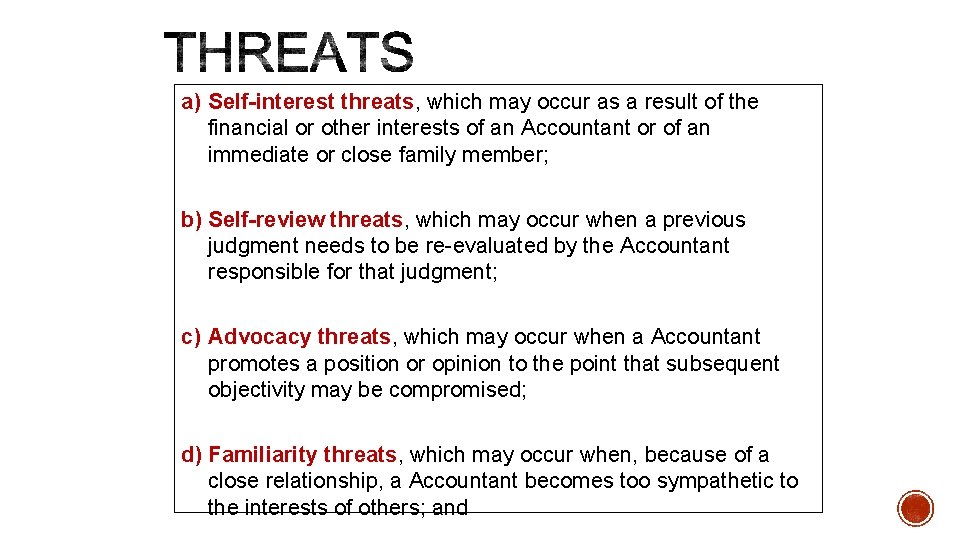 THREATS

a) Self-interest threats, which may occur as a result of the financial or other interests of an Accountant or of an immediate or close family member;

b) Self-review threats, which may occur when a previous judgment needs to be re-evaluated by the Accountant responsible for that judgment;

c) Advocacy threats, which may occur when a Accountant promotes a position or opinion to the point that subsequent objectivity may be compromised;

d) Familiarity threats, which may occur when, because of a close relationship, a Accountant becomes too sympathetic to the interests of others; and